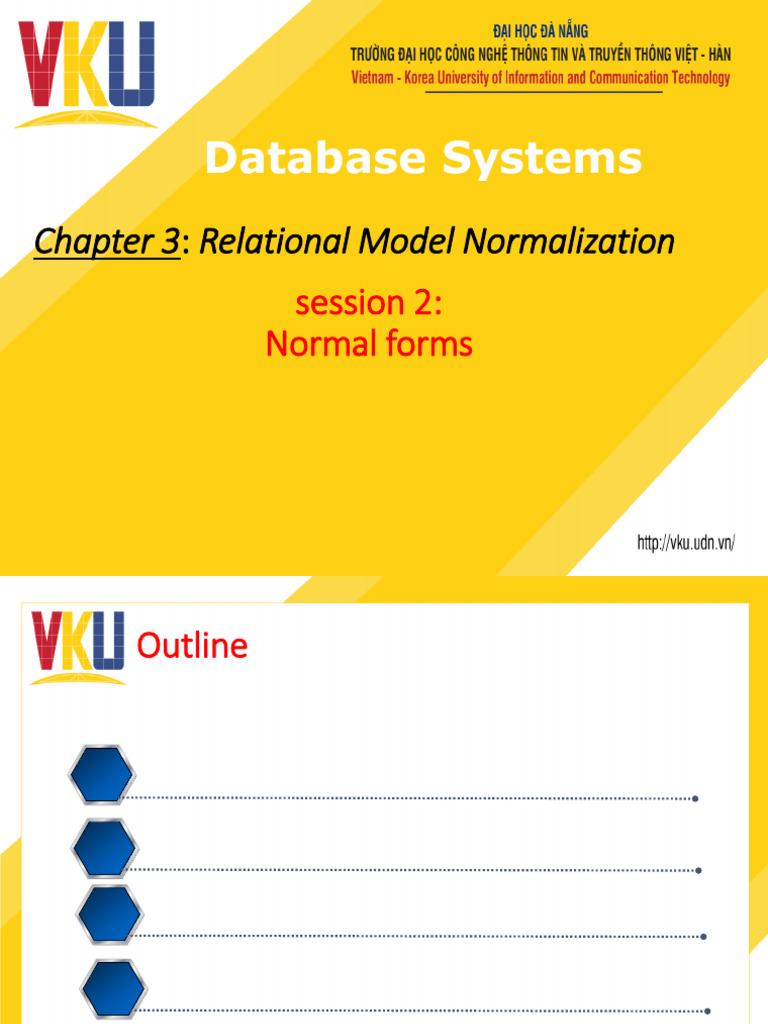 VKU

ĐẠI HỌC ĐÀ NẴNG
TRƯỜNG ĐẠI HỌC CÔNG NGHỆ THÔNG TIN VÀ TRUYỀN THÔNG VIỆT - HÀN
Vietnam - Korea University of Information and Communication Technology

Database Systems

Chapter 3: Relational Model Normalization

session 2:
Normal forms

http://vku.udn.vn/

VKU

Outline